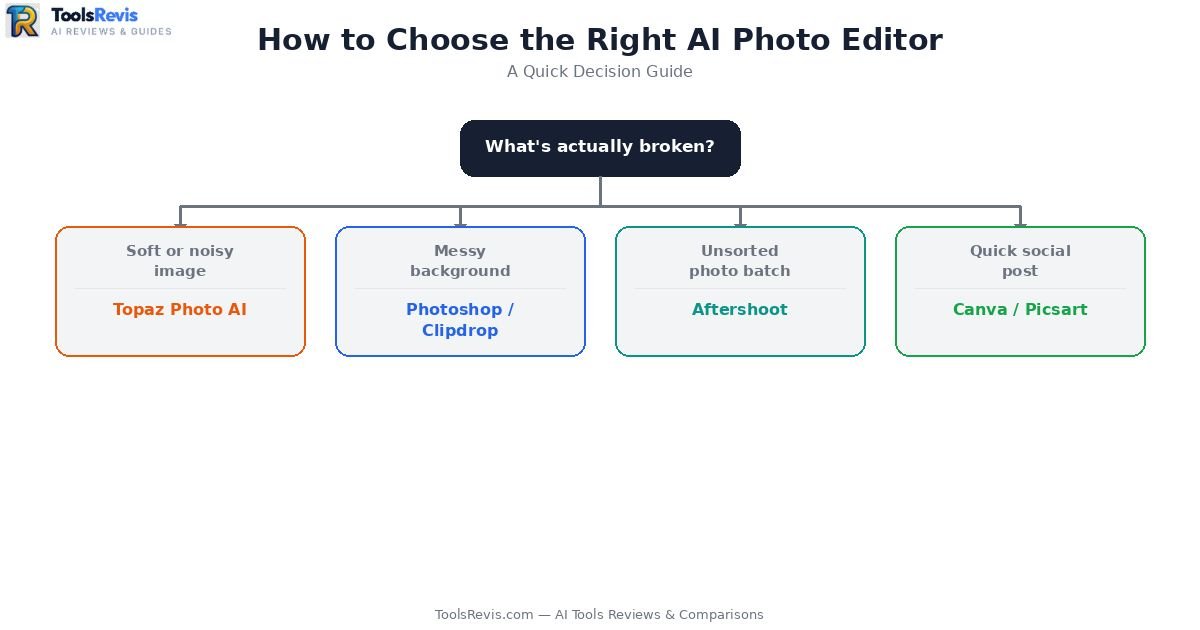 ToolsRevis
AI REVIEWS & GUIDES

How to Choose the Right AI Photo Editor

A Quick Decision Guide

What's actually broken?

Soft or noisy image

Topaz Photo AI

Messy background

Photoshop / Clipdrop

Unsorted photo batch

Aftershoot

Quick social post

Canva / Picsart

ToolsRevis.com — AI Tools Reviews & Comparisons